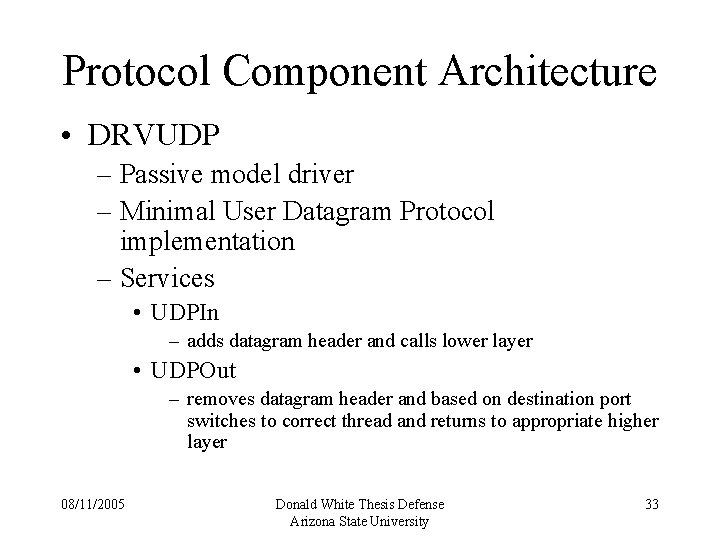 Protocol Component Architecture

• DRVUDP

– Passive model driver

– Minimal User Datagram Protocol implementation

– Services

• UDPIn

– adds datagram header and calls lower layer

• UDPOut

– removes datagram header and based on destination port switches to correct thread and returns to appropriate higher layer

08/11/2005

Donald White Thesis Defense
Arizona State University

33